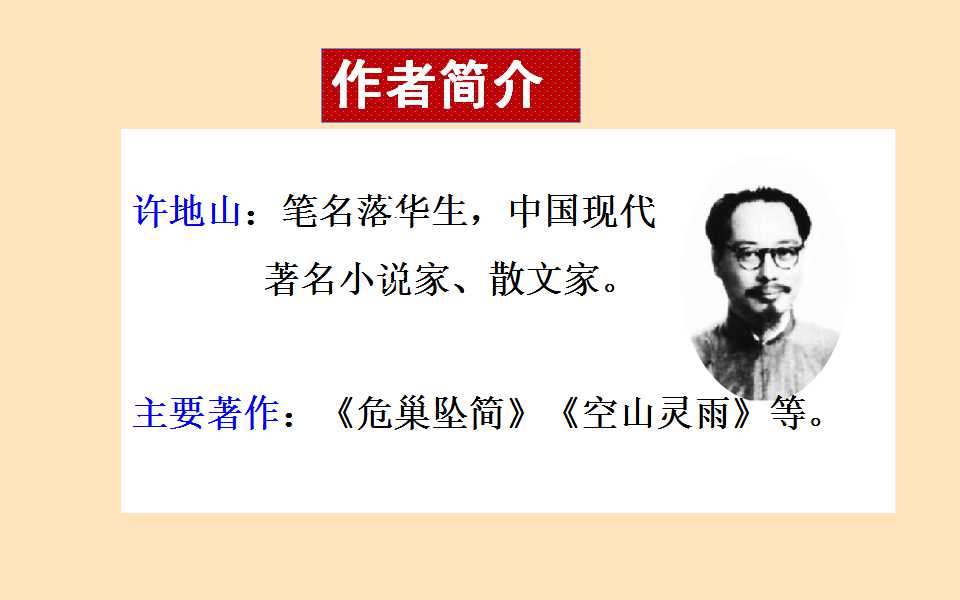 作者简介

许地山：笔名落华生，中国现代著名小说家、散文家。

主要著作：《危巢坠简》《空山灵雨》等。